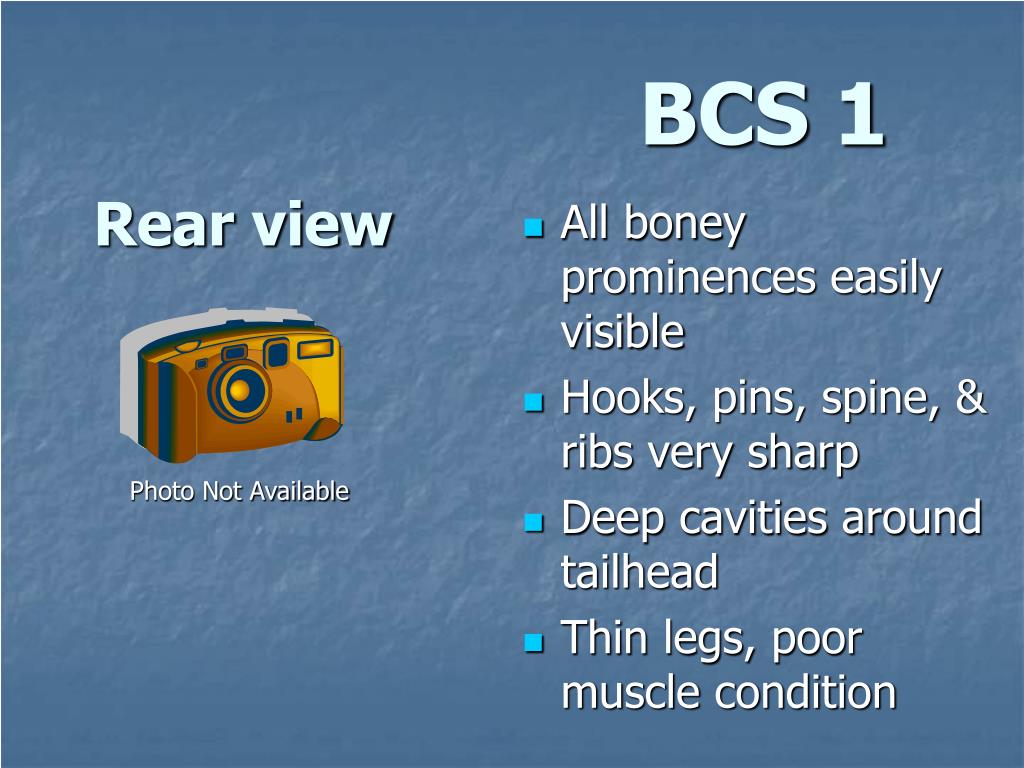 BCS 1

Rear view

Photo Not Available

- All boney prominences easily visible
- Hooks, pins, spine, & ribs very sharp
- Deep cavities around tailhead
- Thin legs, poor muscle condition